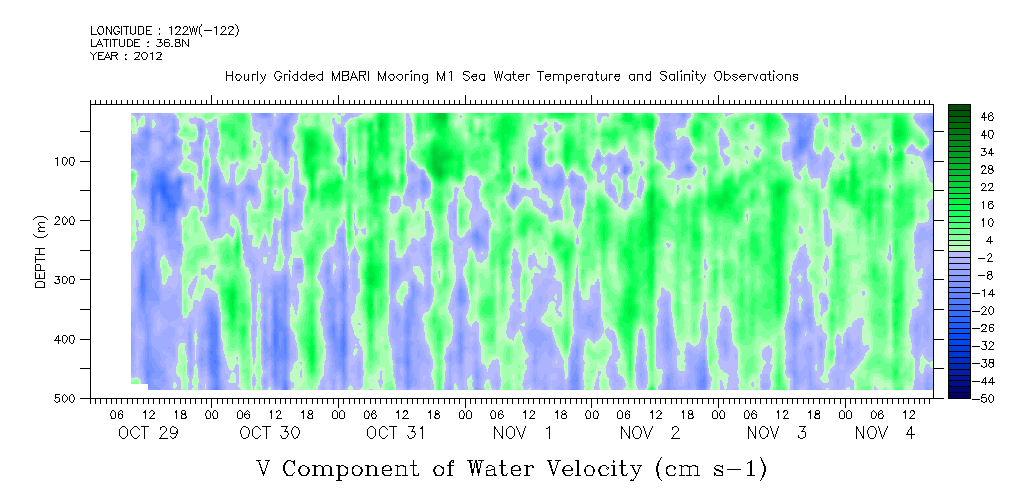 LONGITUDE : 122W(-122)
LATITUDE : 36.8N
YEAR : 2012

Hourly Gridded MBARI Mooring M1 Sea Water Temperature and Salinity Observations

DEPTH (m)
100
200
300
400
500

46
40
34
28
22
16
10
4
-2
-8
-14
-20
-26
-32
-38
-44
-50

06 12 18 00 06 12 18 00 06 12 18 00 06 12 18 00 06 12 18 00 06 12 18 00 06 12
OCT 29 OCT 30 OCT 31 NOV 1 NOV 2 NOV 3 NOV 4

V Component of Water Velocity (cm s-1)